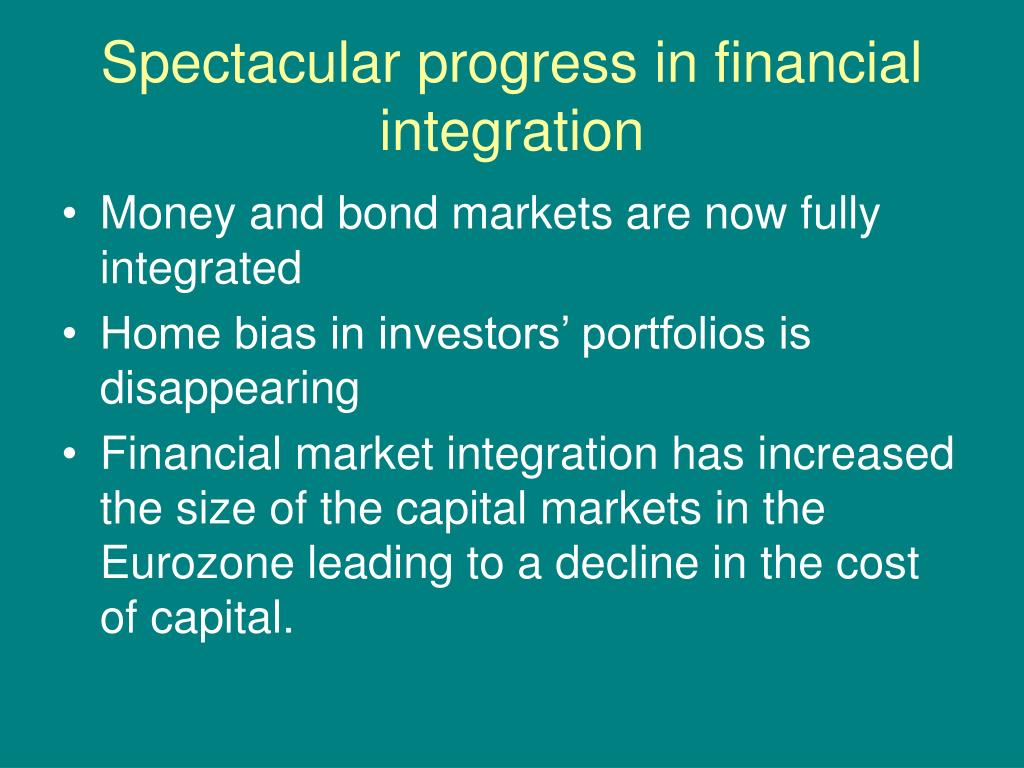 Spectacular progress in financial integration

• Money and bond markets are now fully integrated
• Home bias in investors’ portfolios is disappearing
• Financial market integration has increased the size of the capital markets in the Eurozone leading to a decline in the cost of capital.